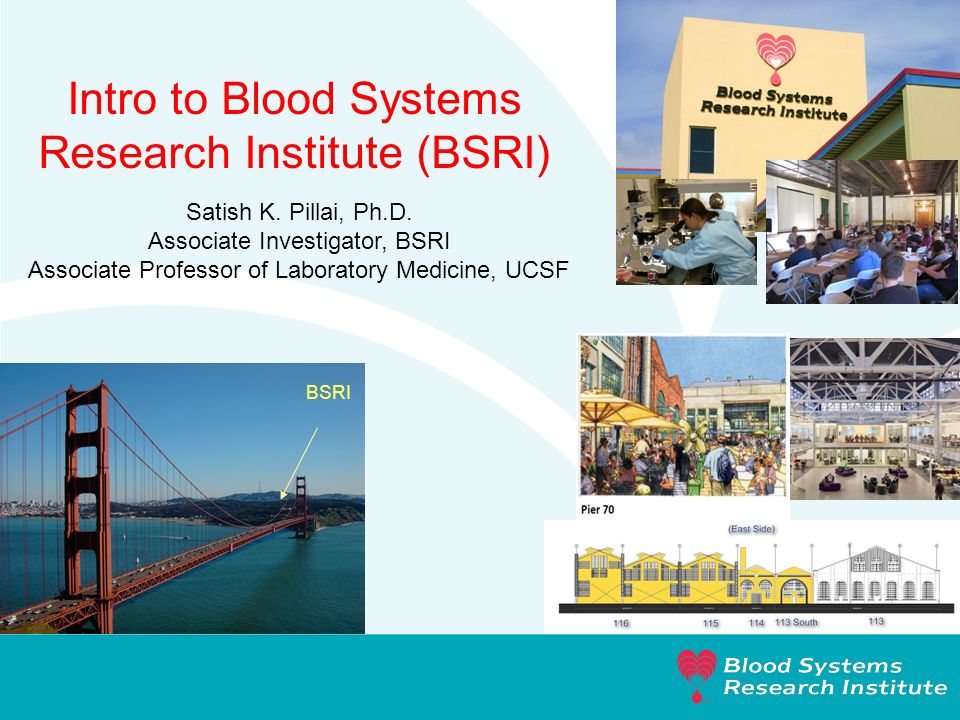 Intro to Blood Systems Research Institute (BSRI)

Satish K. Pillai, Ph.D.
Associate Investigator, BSRI
Associate Professor of Laboratory Medicine, UCSF

Blood Systems Research Institute

BSRI

Pier 70

(East Side)

116 115 114 113 South 113

Blood Systems Research Institute